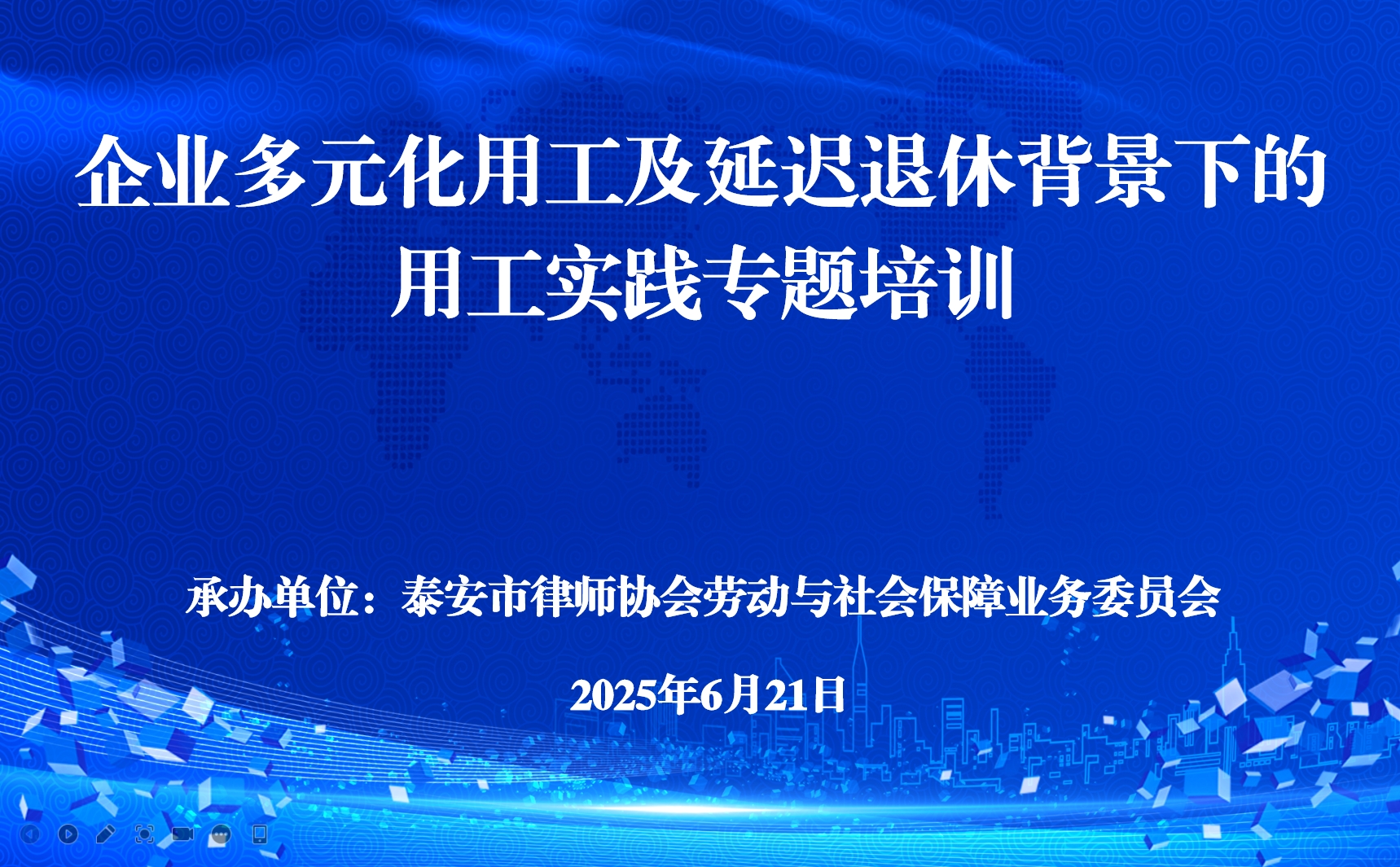 企业多元化用工及延迟退休背景下的用工实践专题培训

承办单位：泰安市律师协会劳动与社会保障业务委员会

2025年6月21日